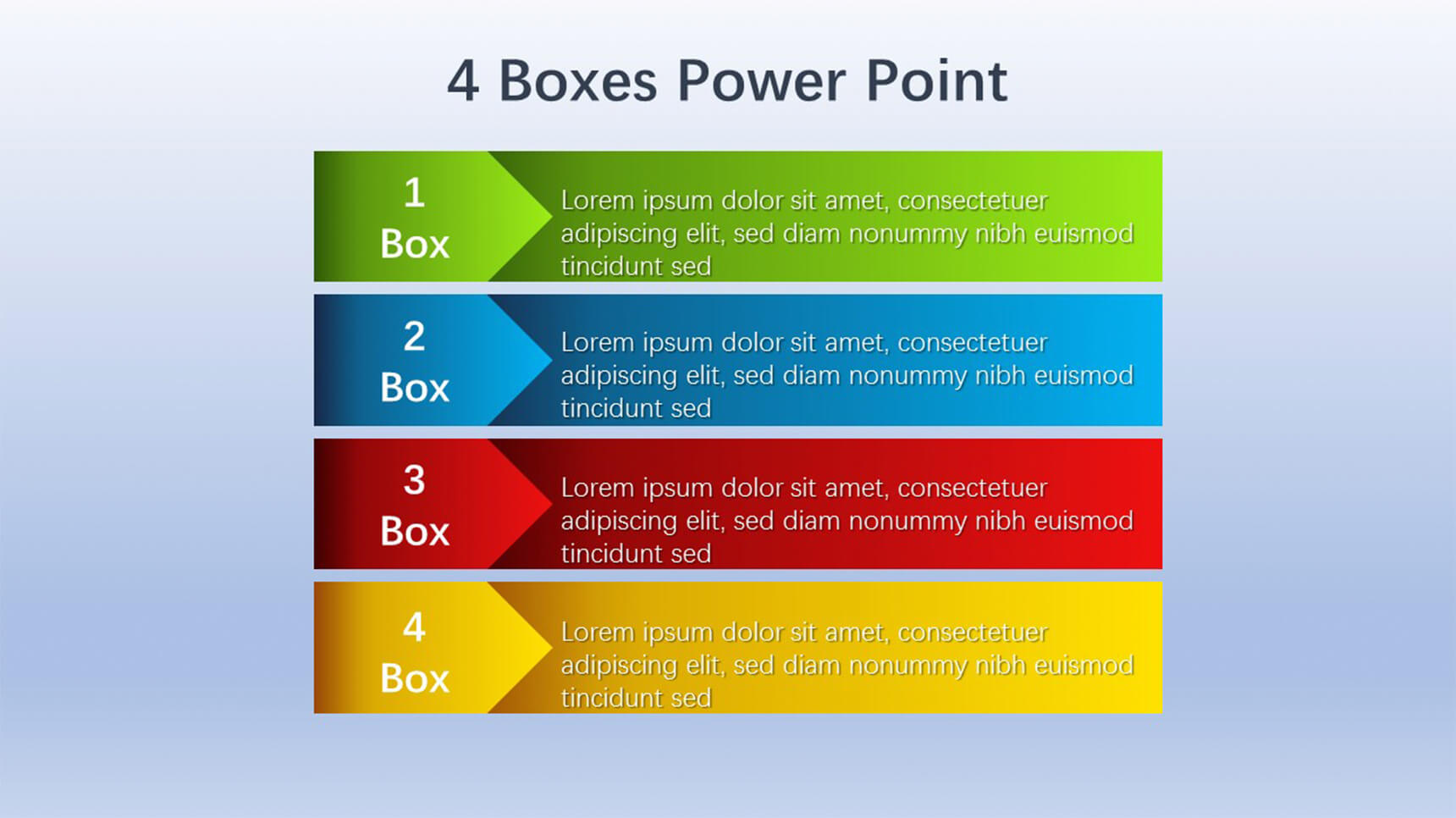 4 Boxes Power Point

1
Box

Lorem ipsum dolor sit amet, consectetuer adipiscing elit, sed diam nonummy nibh euismod tincidunt sed

2
Box

Lorem ipsum dolor sit amet, consectetuer adipiscing elit, sed diam nonummy nibh euismod tincidunt sed

3
Box

Lorem ipsum dolor sit amet, consectetuer adipiscing elit, sed diam nonummy nibh euismod tincidunt sed

4
Box

Lorem ipsum dolor sit amet, consectetuer adipiscing elit, sed diam nonummy nibh euismod tincidunt sed